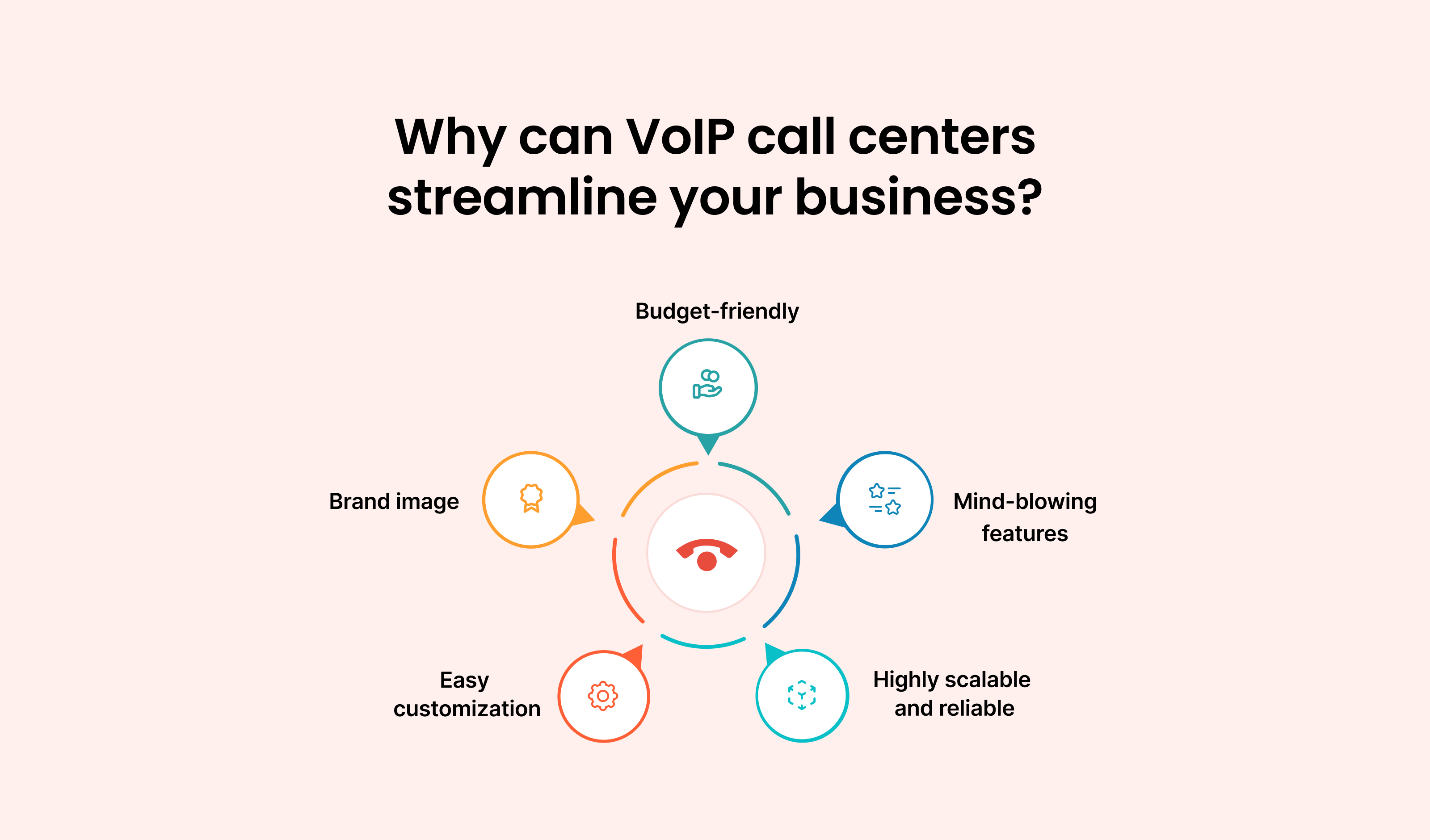 Why can VoIP call centers streamline your business?

Budget-friendly

Brand image

Mind-blowing features

Easy customization

Highly scalable and reliable